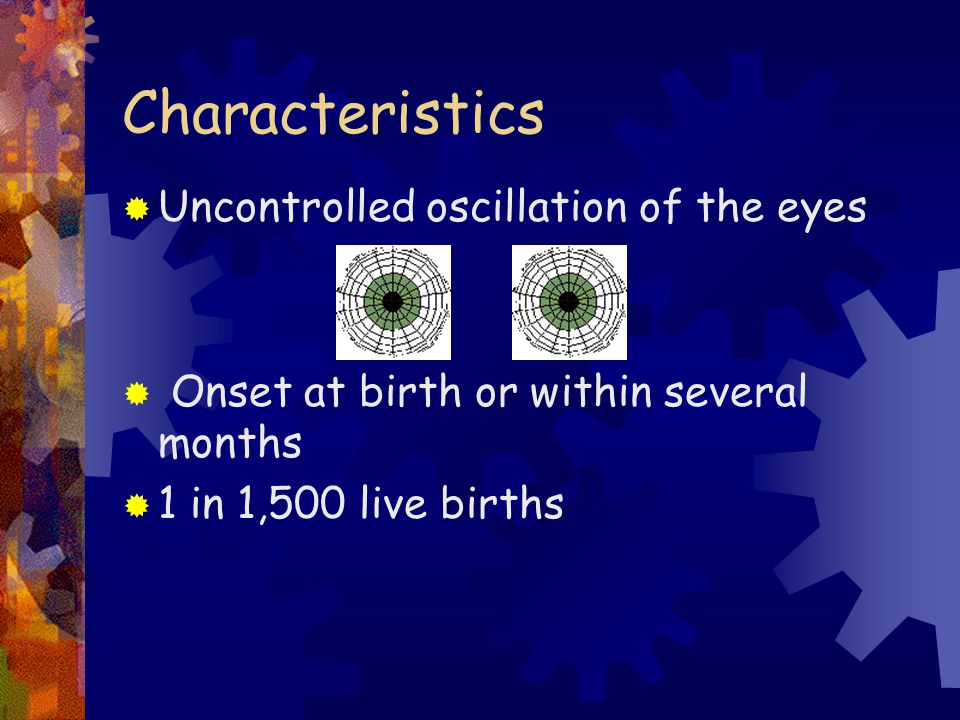 Characteristics

Uncontrolled oscillation of the eyes

Onset at birth or within several months

1 in 1,500 live births